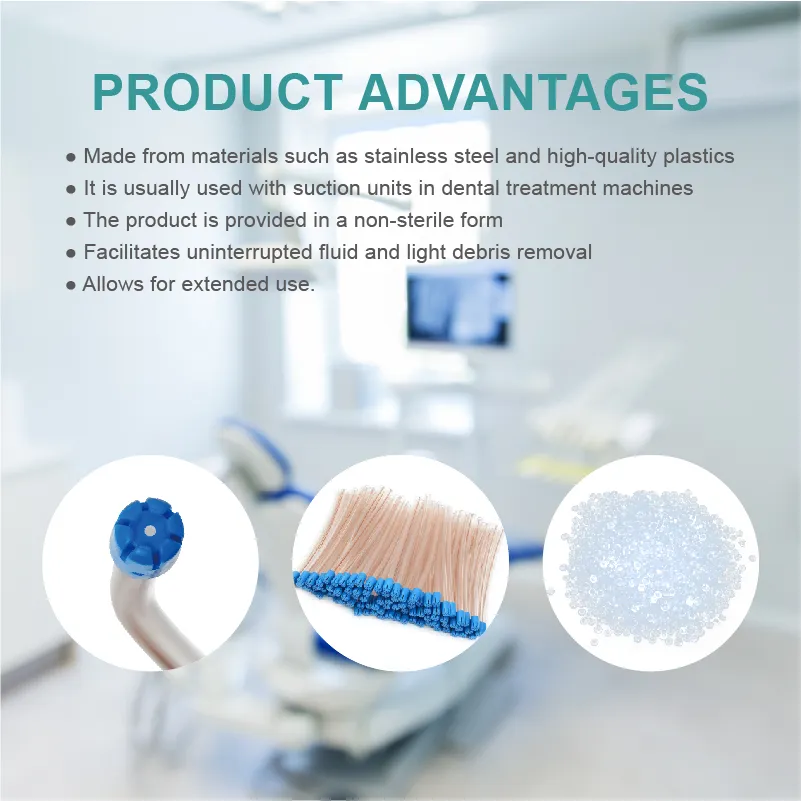 PRODUCT ADVANTAGES

● Made from materials such as stainless steel and high-quality plastics
● It is usually used with suction units in dental treatment machines
● The product is provided in a non-sterile form
● Facilitates uninterrupted fluid and light debris removal
● Allows for extended use.